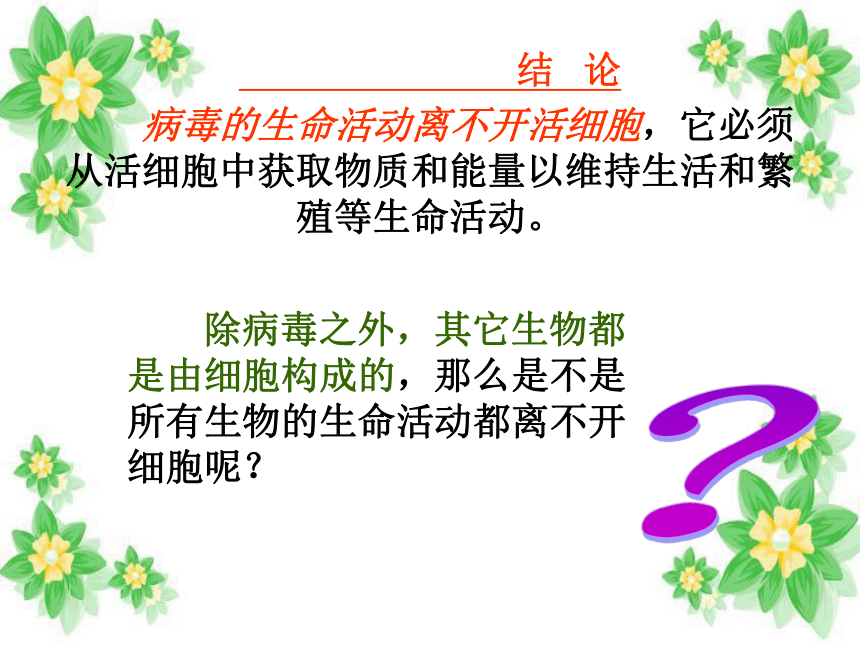 结 论

病毒的生命活动离不开活细胞，它必须从活细胞中获取物质和能量以维持生活和繁殖等生命活动。

除病毒之外，其它生物都是由细胞构成的，那么是不是所有生物的生命活动都离不开细胞呢？